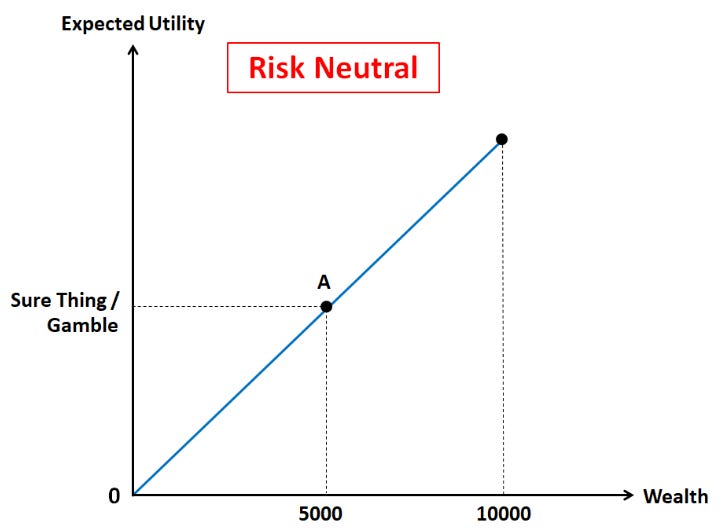 Expected Utility

Risk Neutral

A

Sure Thing / Gamble

0

5000

10000

Wealth